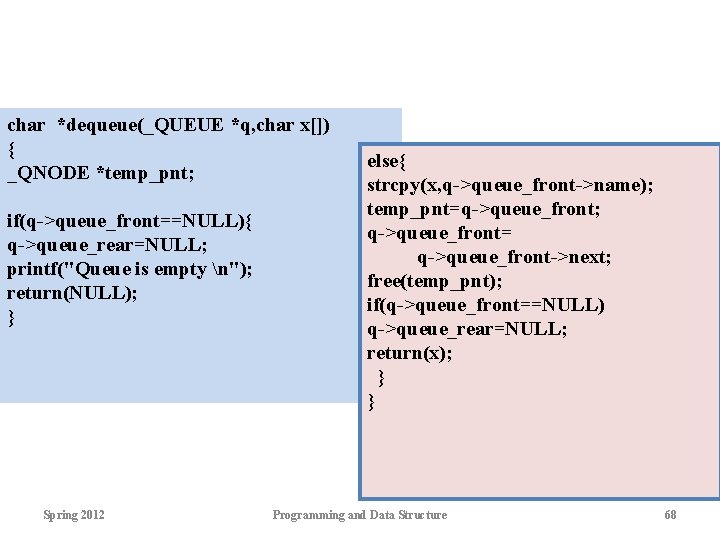 char *dequeue(_QUEUE *q,char x[])
{
_QNODE *temp_pnt;

if(q->queue_front==NULL){
q->queue_rear=NULL;
printf("Queue is empty \n");
return(NULL);
}

else{
strcpy(x,q->queue_front->name);
temp_pnt=q->queue_front;
q->queue_front=
q->queue_front->next;
free(temp_pnt);
if(q->queue_front==NULL)
q->queue_rear=NULL;
return(x);
}
}

Spring 2012

Programming and Data Structure

68